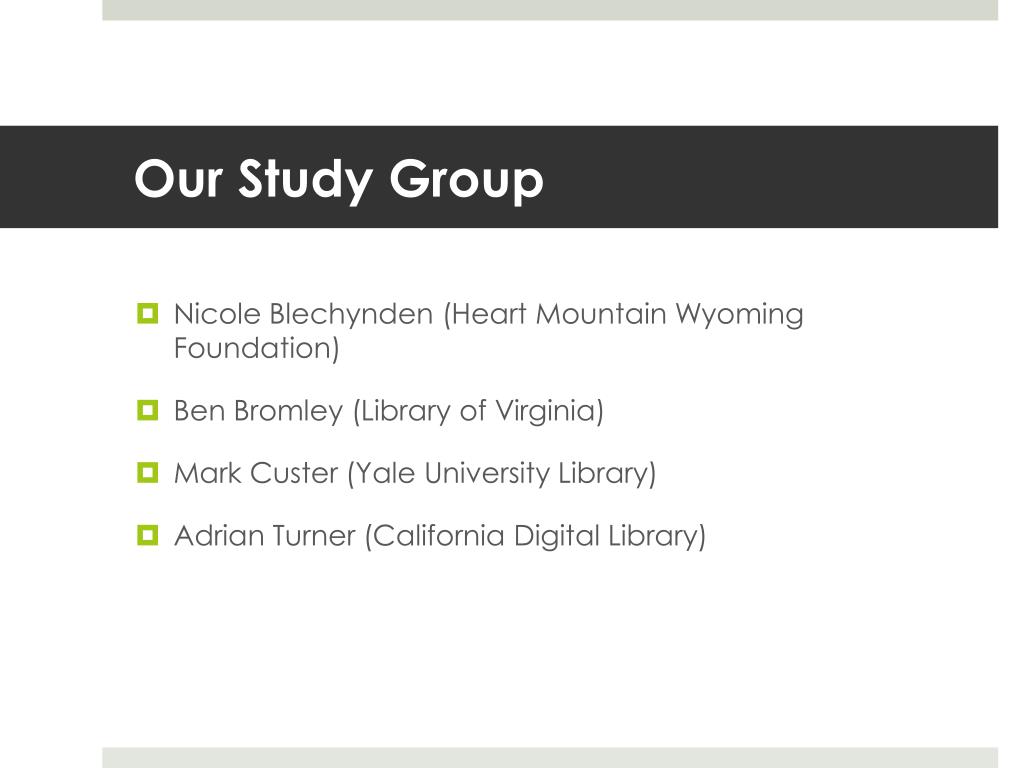 Our Study Group

Nicole Blechynden (Heart Mountain Wyoming Foundation)

Ben Bromley (Library of Virginia)

Mark Custer (Yale University Library)

Adrian Turner (California Digital Library)